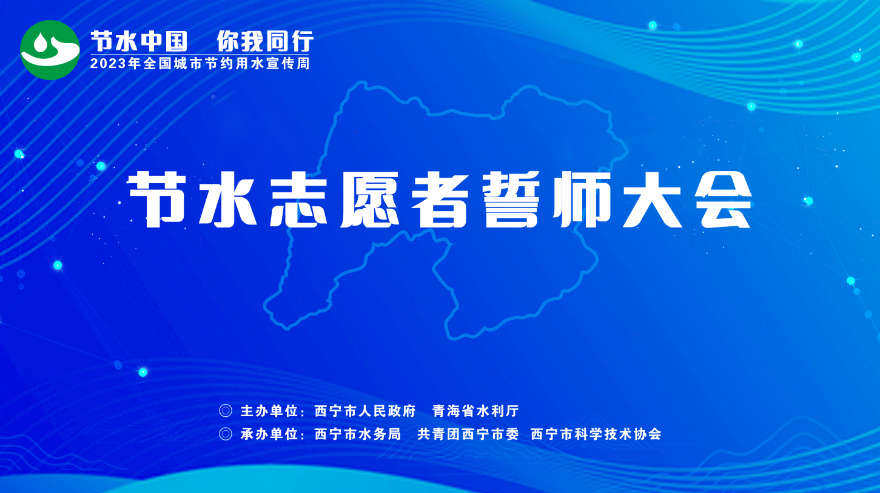 节水中国　你我同行
2023年全国城市节约用水宣传周

节水志愿者誓师大会

◎ 主办单位：西宁市人民政府　青海省水利厅
◎ 承办单位：西宁市水务局　共青团西宁市委　西宁市科学技术协会